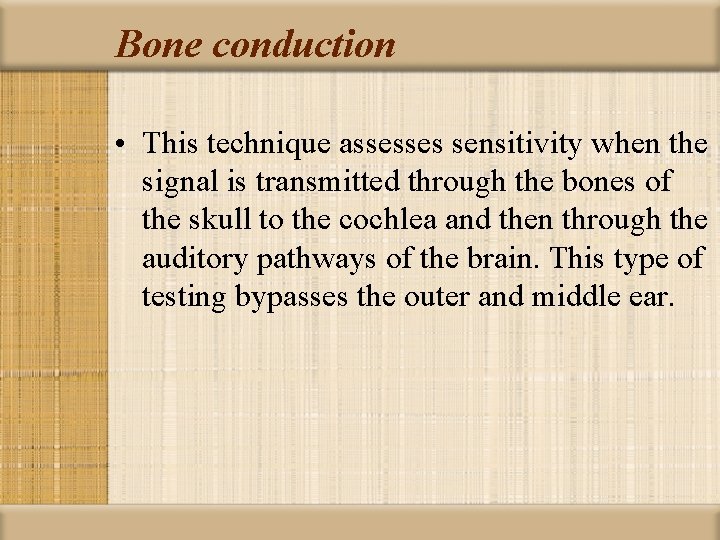 Bone conduction

• This technique assesses sensitivity when the signal is transmitted through the bones of the skull to the cochlea and then through the auditory pathways of the brain. This type of testing bypasses the outer and middle ear.